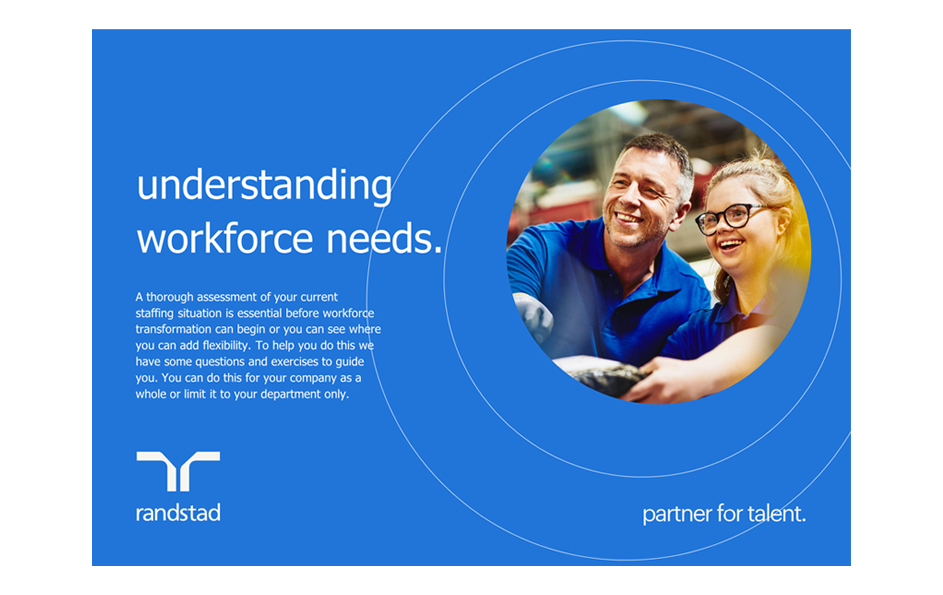 understanding workforce needs.

A thorough assessment of your current staffing situation is essential before workforce transformation can begin or you can see where you can add flexibility. To help you do this we have some questions and exercises to guide you. You can do this for your company as a whole or limit it to your department only.

randstad

partner for talent.